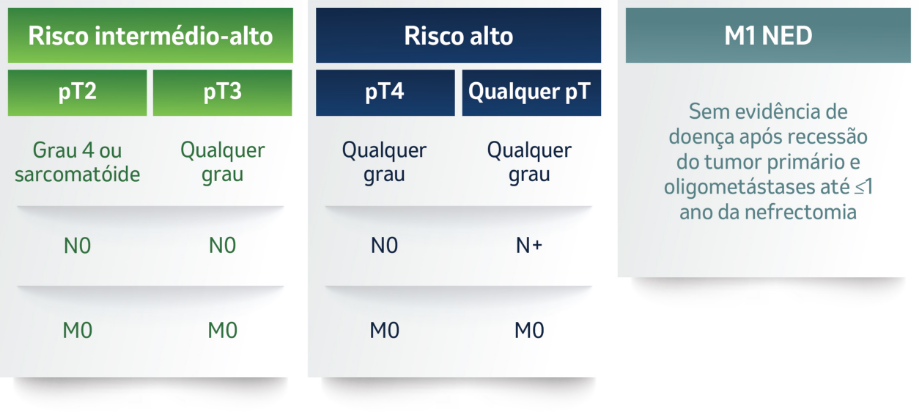 Risco intermédio-alto

| pT2 | pT3 |
|---|---|
| Grau 4 ou sarcomatóide | Qualquer grau |
| N0 | N0 |
| M0 | M0 |

Risco alto

| pT4 | Qualquer pT |
|---|---|
| Qualquer grau | Qualquer grau |
| N0 | N+ |
| M0 | M0 |

M1 NED

Sem evidência de doença após recessão do tumor primário e oligometástases até ≤1 ano da nefrectomia